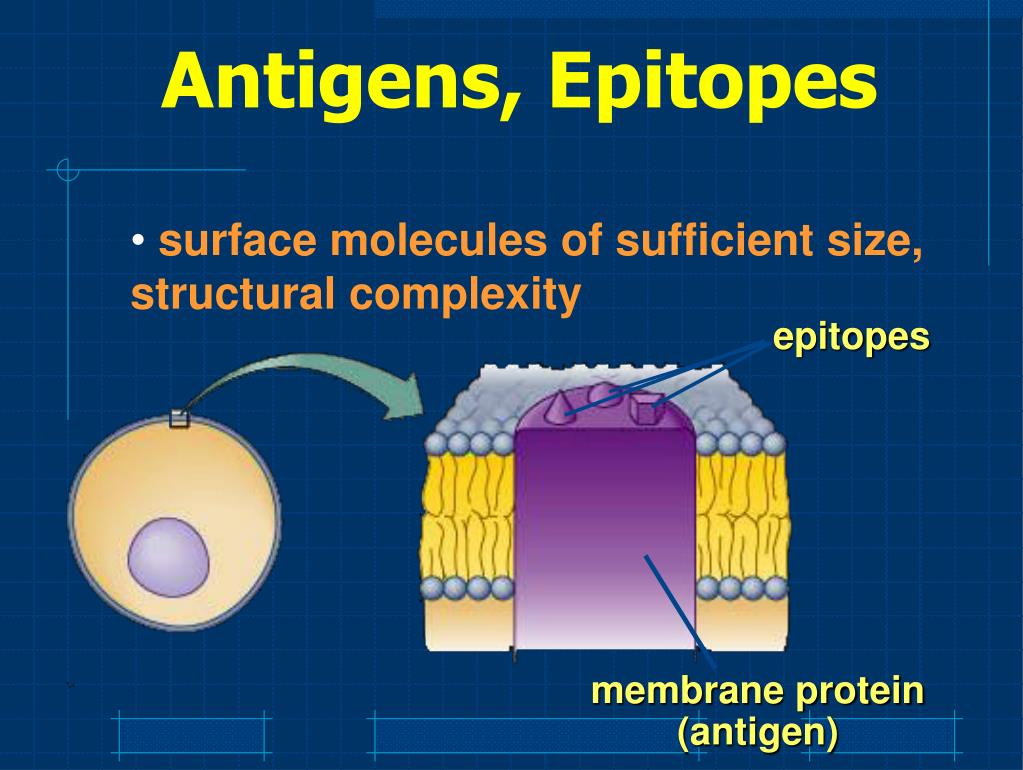 Antigens, Epitopes

• surface molecules of sufficient size, structural complexity

epitopes

membrane protein (antigen)